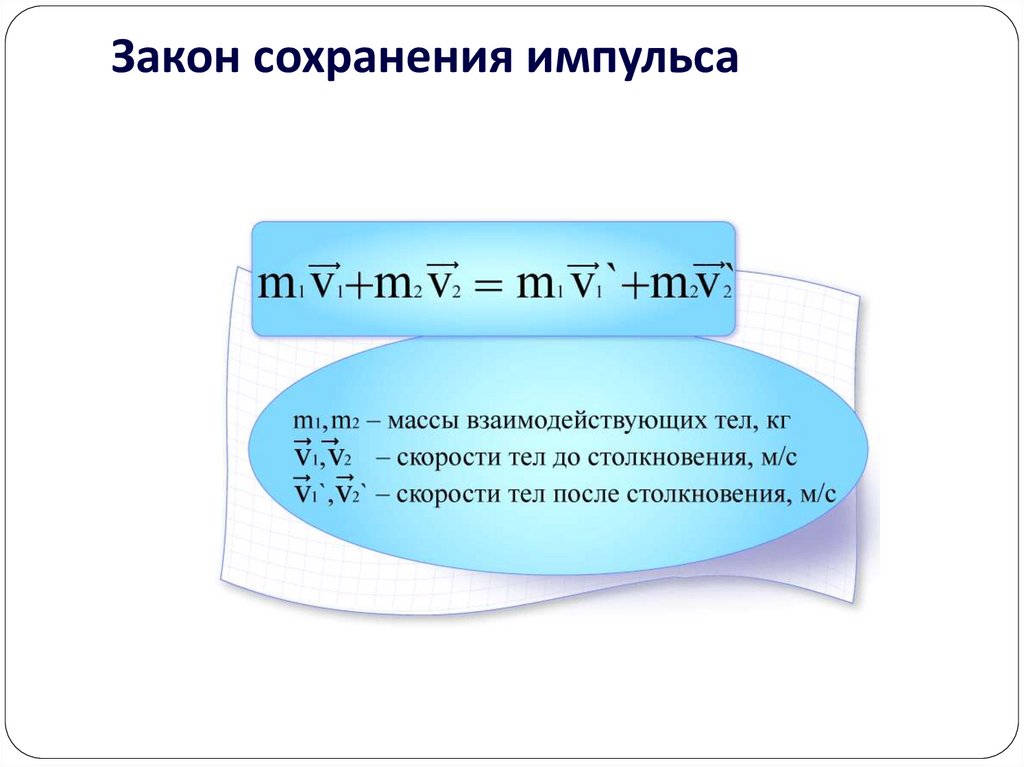 Закон сохранения импульса

$m_1\vec{v}_1 + m_2\vec{v}_2 = m_1\vec{v}_1` + m_2\vec{v}_2`$

$m_1, m_2$ – массы взаимодействующих тел, кг
$\vec{v}_1, \vec{v}_2$ – скорости тел до столкновения, м/с
$\vec{v}_1`, \vec{v}_2`$ – скорости тел после столкновения, м/с